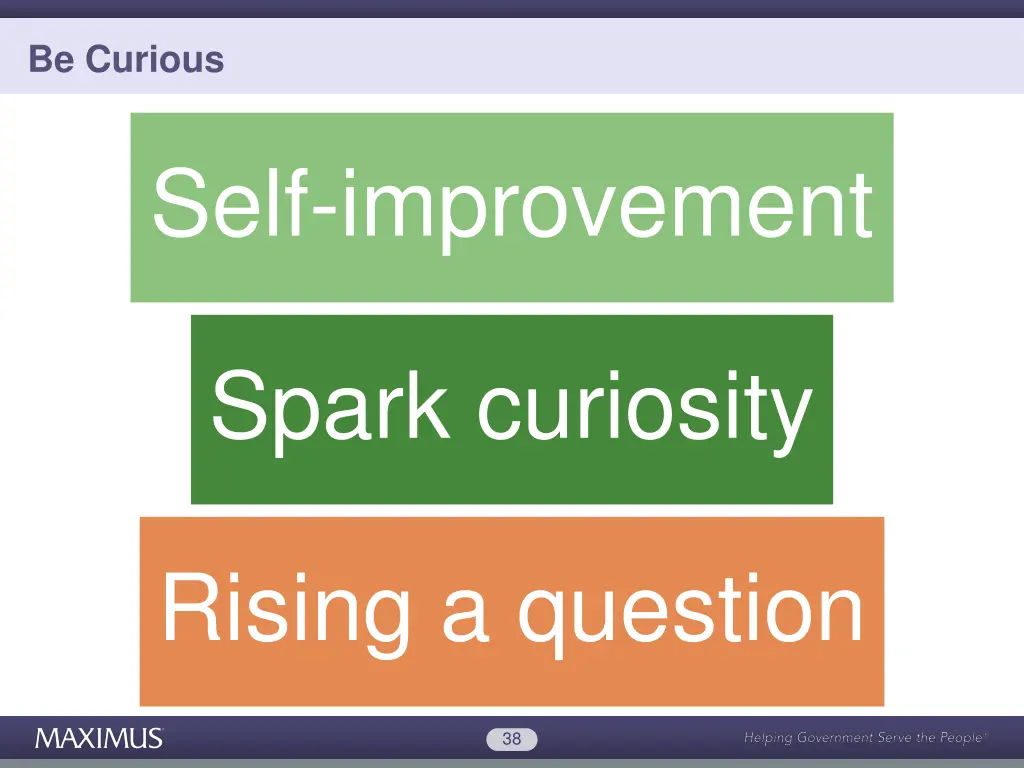 Be Curious

Self-improvement

Spark curiosity

Rising a question

MAXIMUS

38

Helping Government Serve the People®